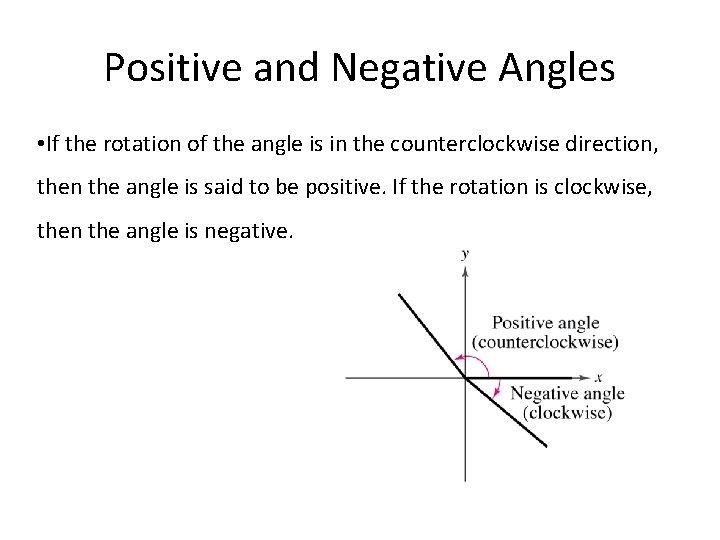 Positive and Negative Angles

•If the rotation of the angle is in the counterclockwise direction, then the angle is said to be positive. If the rotation is clockwise, then the angle is negative.

$y$

Positive angle (counterclockwise)

$x$

Negative angle (clockwise)